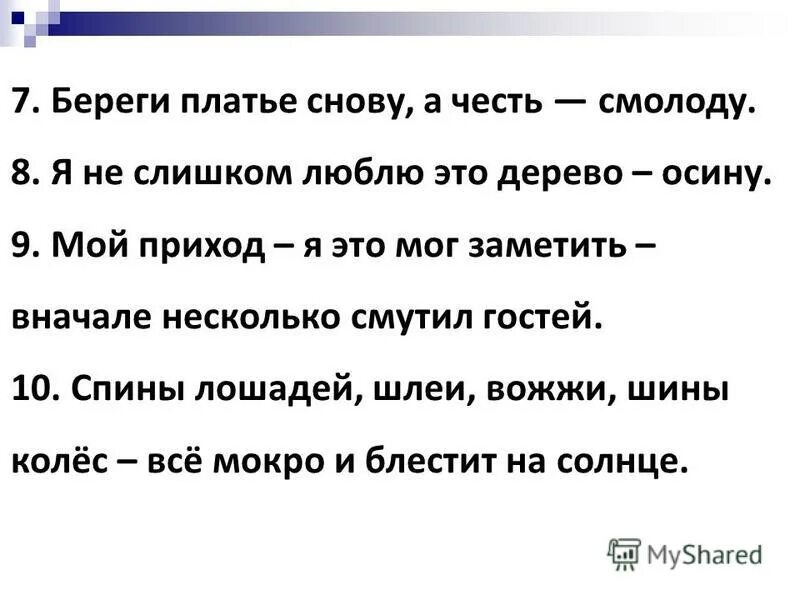 7. Береги платье снову, а честь — смолоду.

8. Я не слишком люблю это дерево – осину.

9. Мой приход – я это мог заметить – вначале несколько смутил гостей.

10. Спины лошадей, шлеи, вожжи, шины колёс – всё мокро и блестит на солнце.

MyShared